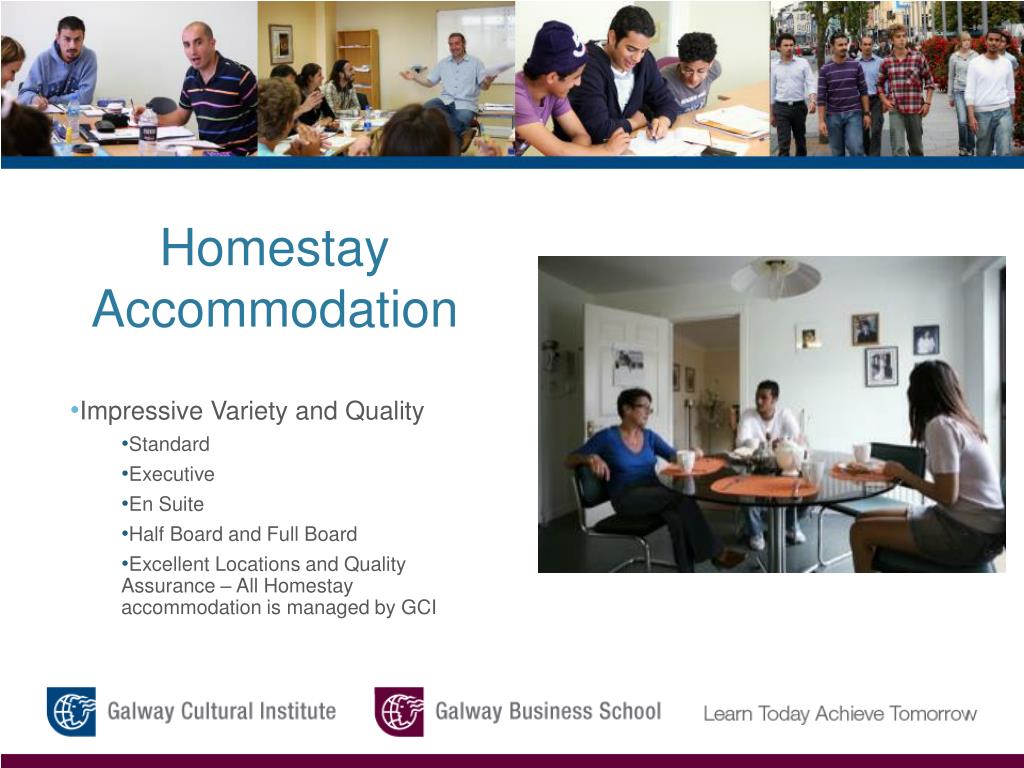 Homestay Accommodation

•Impressive Variety and Quality

•Standard

•Executive

•En Suite

•Half Board and Full Board

•Excellent Locations and Quality Assurance – All Homestay accommodation is managed by GCI

Galway Cultural Institute

Galway Business School

Learn Today Achieve Tomorrow